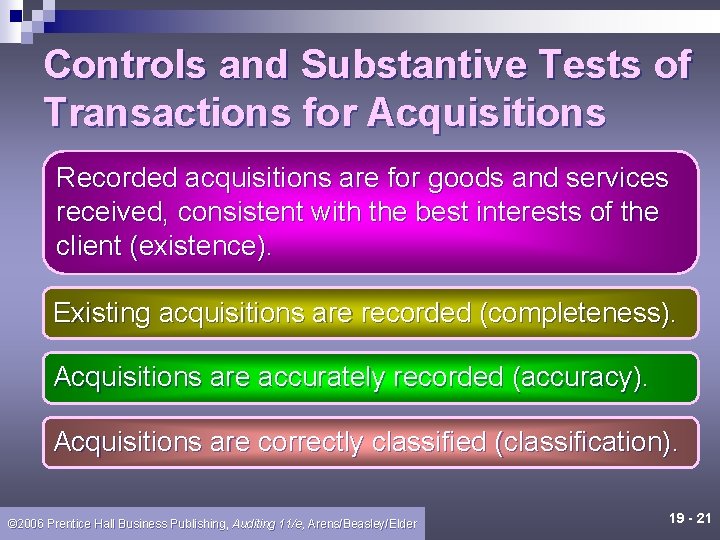 Controls and Substantive Tests of Transactions for Acquisitions

Recorded acquisitions are for goods and services received, consistent with the best interests of the client (existence).

Existing acquisitions are recorded (completeness).

Acquisitions are accurately recorded (accuracy).

Acquisitions are correctly classified (classification).

©2006 Prentice Hall Business Publishing, Auditing 11/e, Arens/Beasley/Elder

19 - 21